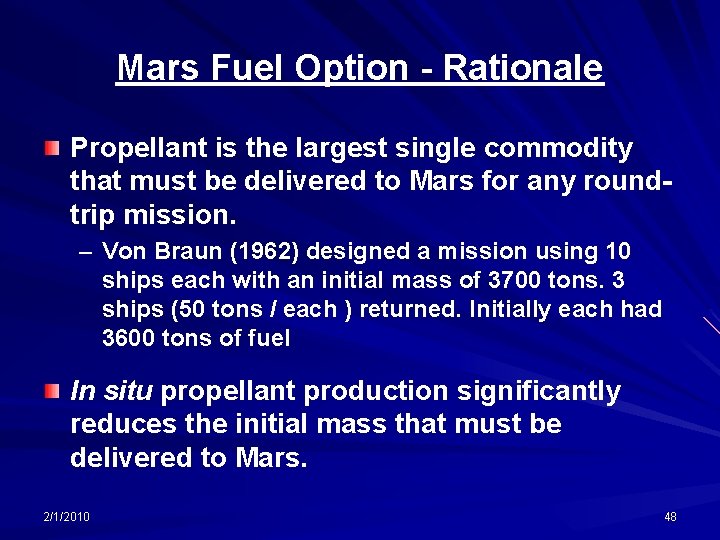 Mars Fuel Option - Rationale

Propellant is the largest single commodity that must be delivered to Mars for any round-trip mission.

– Von Braun (1962) designed a mission using 10 ships each with an initial mass of 3700 tons. 3 ships (50 tons / each ) returned. Initially each had 3600 tons of fuel

In situ propellant production significantly reduces the initial mass that must be delivered to Mars.

2/1/2010

48